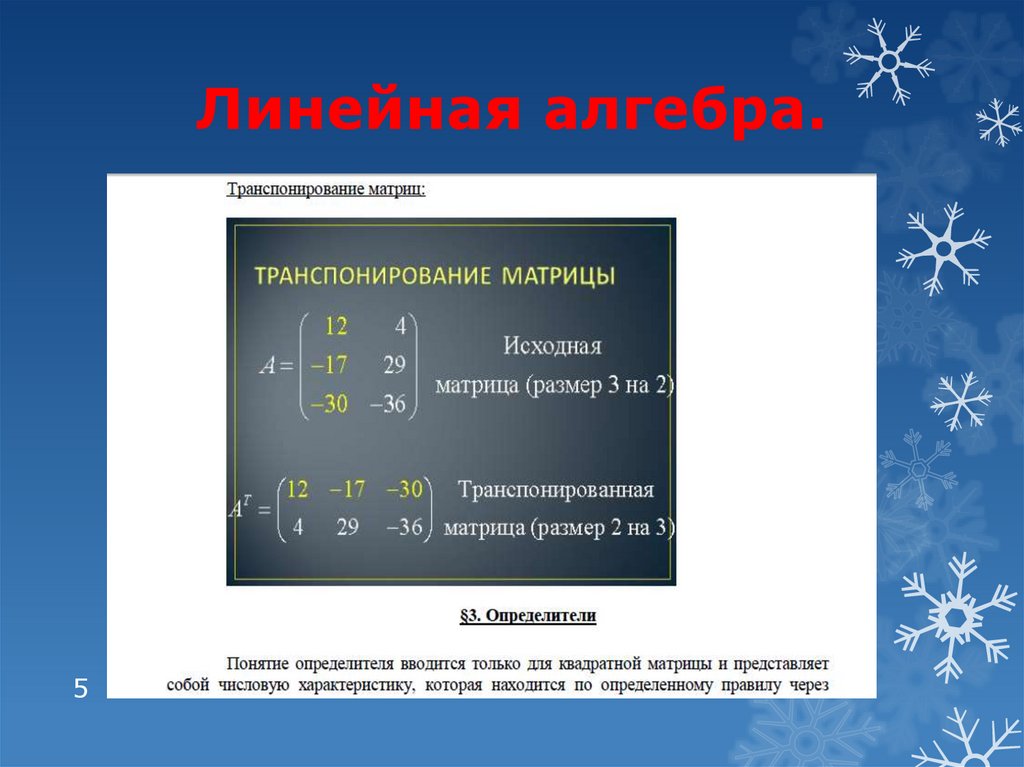 Линейная алгебра.

Транспонирование матриц:

ТРАНСПОНИРОВАНИЕ МАТРИЦЫ

$A = \begin{pmatrix} 12 & 4 \\ -17 & 29 \\ -30 & -36 \end{pmatrix}$ Исходная матрица (размер 3 на 2)

$A^T = \begin{pmatrix} 12 & -17 & -30 \\ 4 & 29 & -36 \end{pmatrix}$ Транспонированная матрица (размер 2 на 3)

§3. Определители

Понятие определителя вводится только для квадратной матрицы и представляет собой числовую характеристику, которая находится по определенному правилу через

5